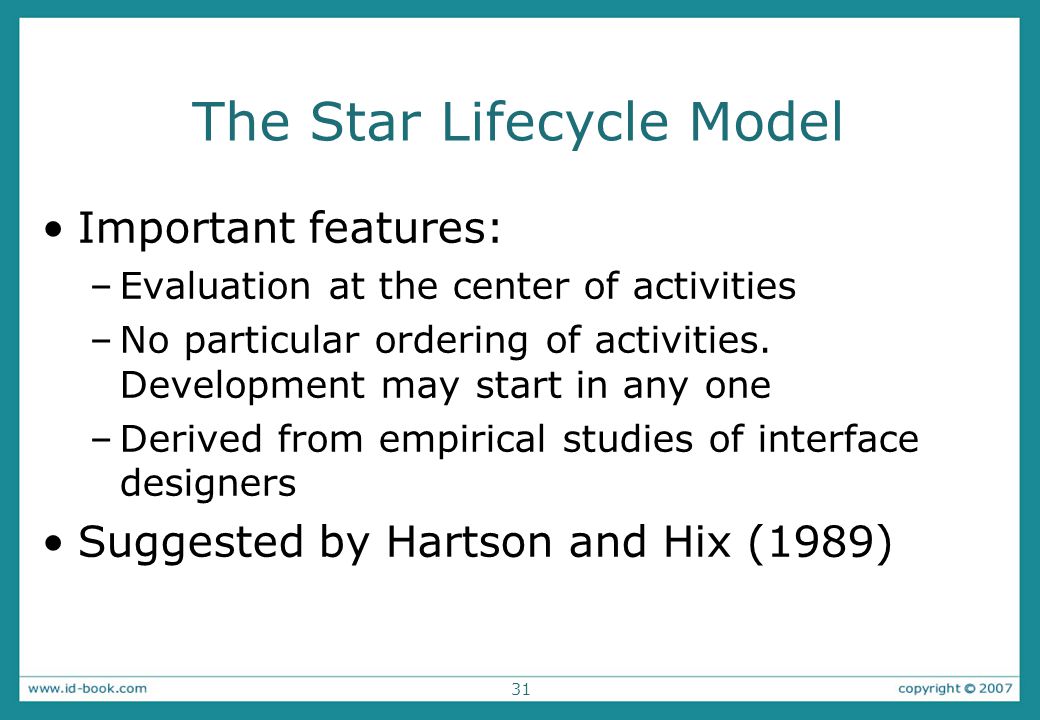 The Star Lifecycle Model

• Important features:

– Evaluation at the center of activities

– No particular ordering of activities. Development may start in any one

– Derived from empirical studies of interface designers

• Suggested by Hartson and Hix (1989)

www.id-book.com

31

copyright © 2007